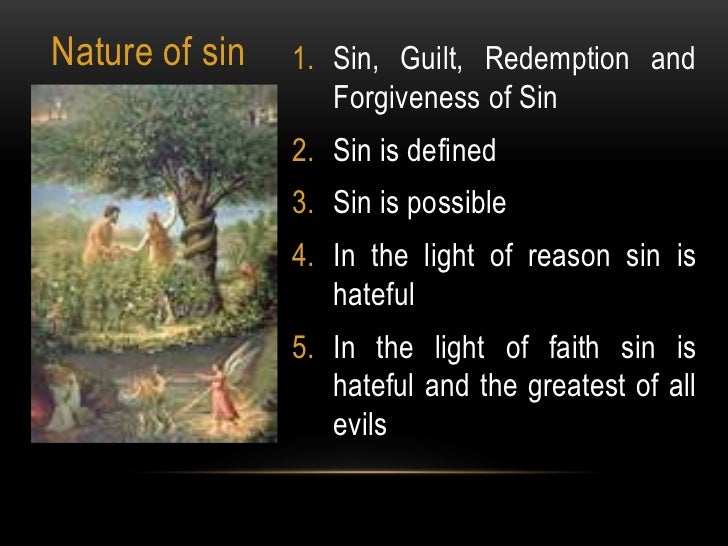 Nature of sin

1. Sin, Guilt, Redemption and Forgiveness of Sin
2. Sin is defined
3. Sin is possible
4. In the light of reason sin is hateful
5. In the light of faith sin is hateful and the greatest of all evils